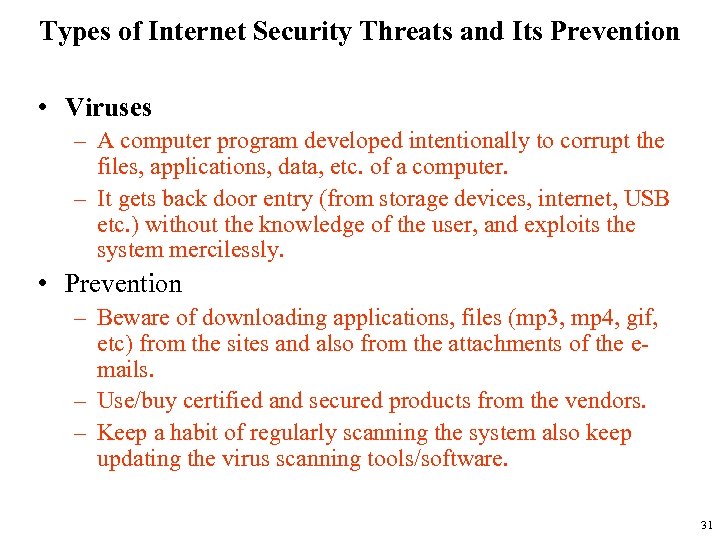 Types of Internet Security Threats and Its Prevention

• Viruses
– A computer program developed intentionally to corrupt the files, applications, data, etc. of a computer.
– It gets back door entry (from storage devices, internet, USB etc.) without the knowledge of the user, and exploits the system mercilessly.

• Prevention
– Beware of downloading applications, files (mp3, mp4, gif, etc) from the sites and also from the attachments of the e-mails.
– Use/buy certified and secured products from the vendors.
– Keep a habit of regularly scanning the system also keep updating the virus scanning tools/software.

31